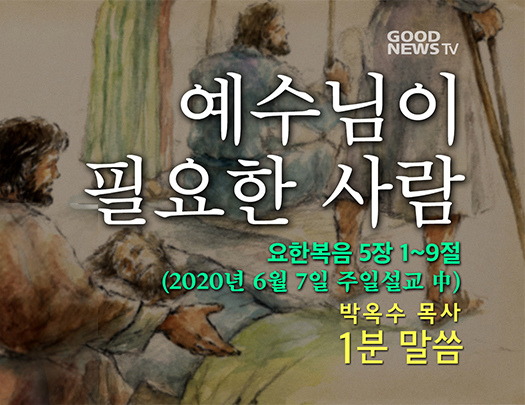 GOOD NEWS TV

예수님이 필요한 사람

요한복음 5장 1~9절
(2020년 6월 7일 주일설교 中)

박옥수 목사
1분 말씀